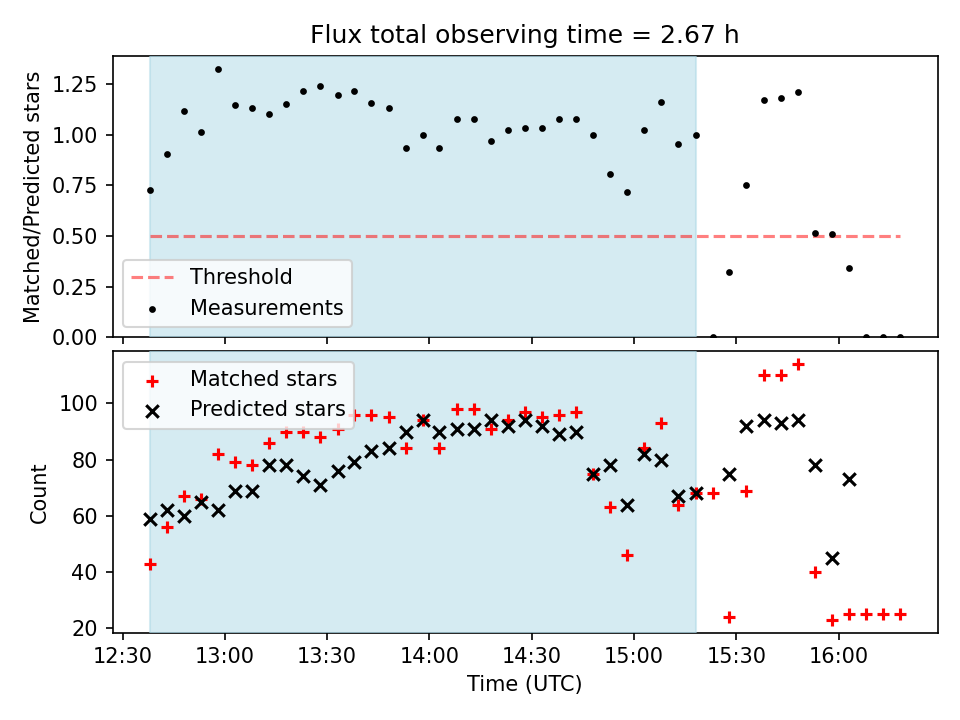 Flux total observing time = 2.67 h

Matched/Predicted stars

1.25
1.00
0.75
0.50
0.25
0.00

Threshold
Measurements

Count

100
80
60
40
20

Matched stars
Predicted stars

12:30
13:00
13:30
14:00
14:30
15:00
15:30
16:00

Time (UTC)